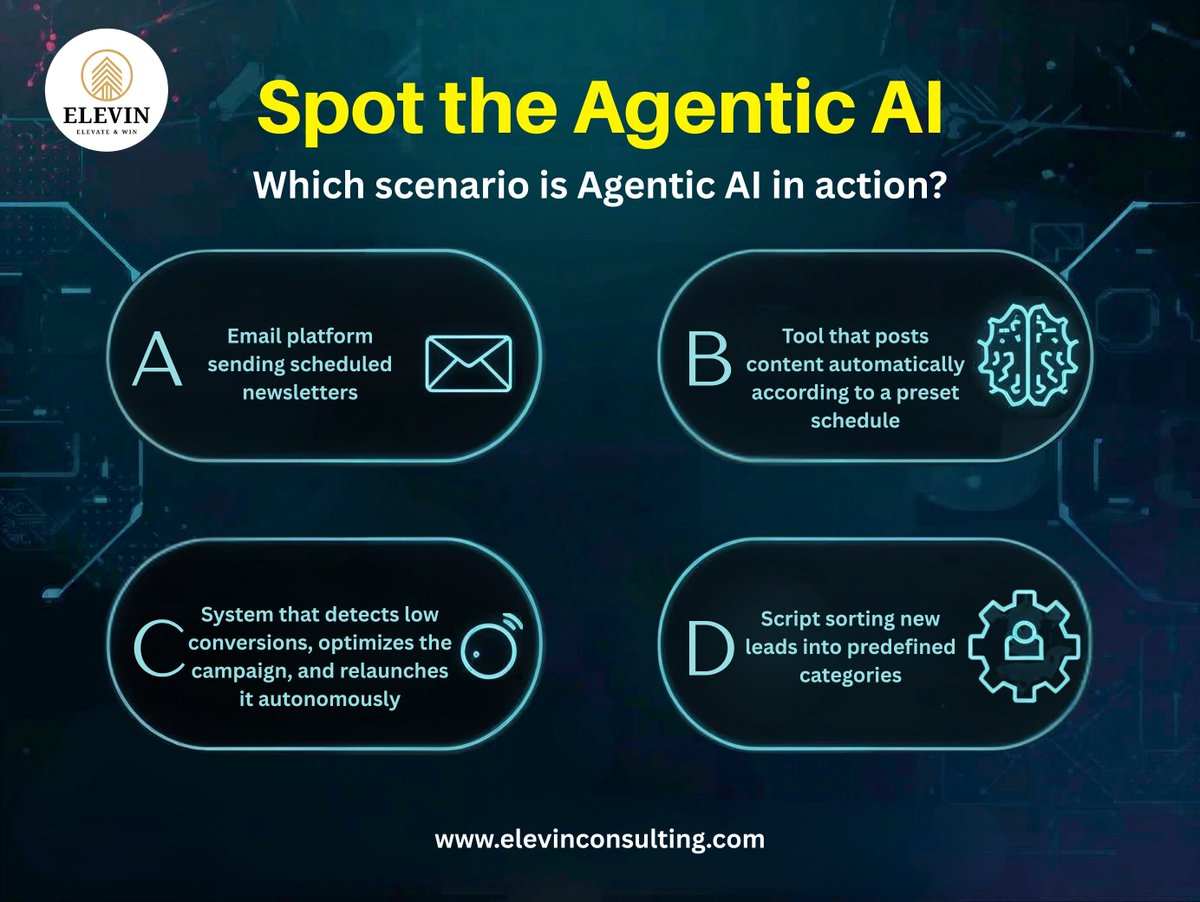 ELEVIN
ELEVATE & WIN

Spot the Agentic AI

Which scenario is Agentic AI in action?

A
Email platform sending scheduled newsletters

B
Tool that posts content automatically according to a preset schedule

C
System that detects low conversions, optimizes the campaign, and relaunches it autonomously

D
Script sorting new leads into predefined categories

www.elevinconsulting.com